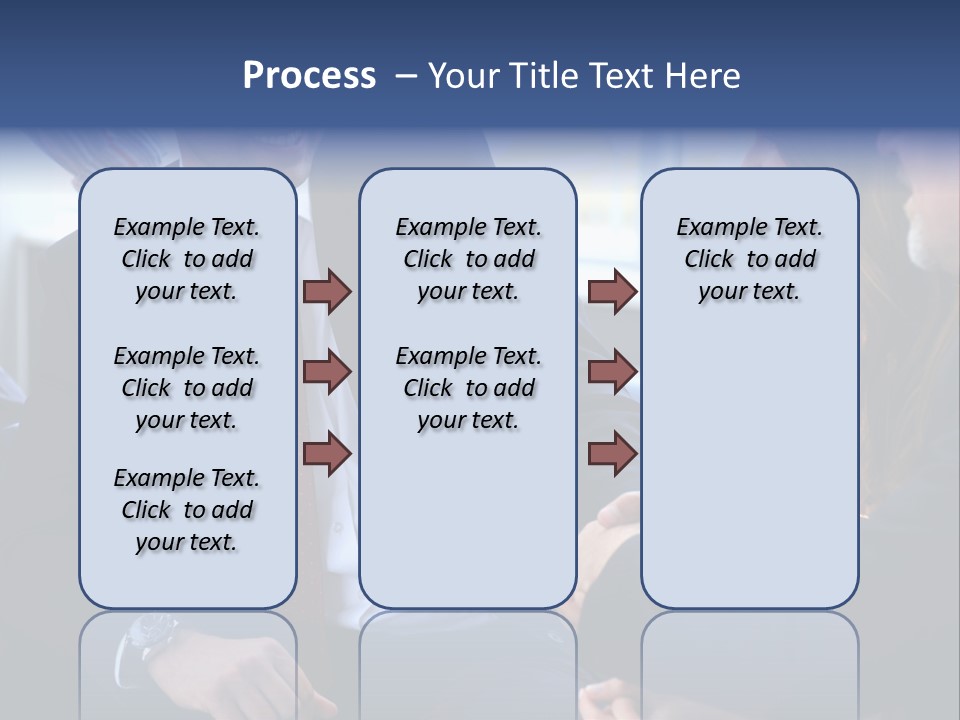 Process – Your Title Text Here

Example Text. Click to add your text.

Example Text. Click to add your text.

Example Text. Click to add your text.

Example Text. Click to add your text.

Example Text. Click to add your text.

Example Text. Click to add your text.